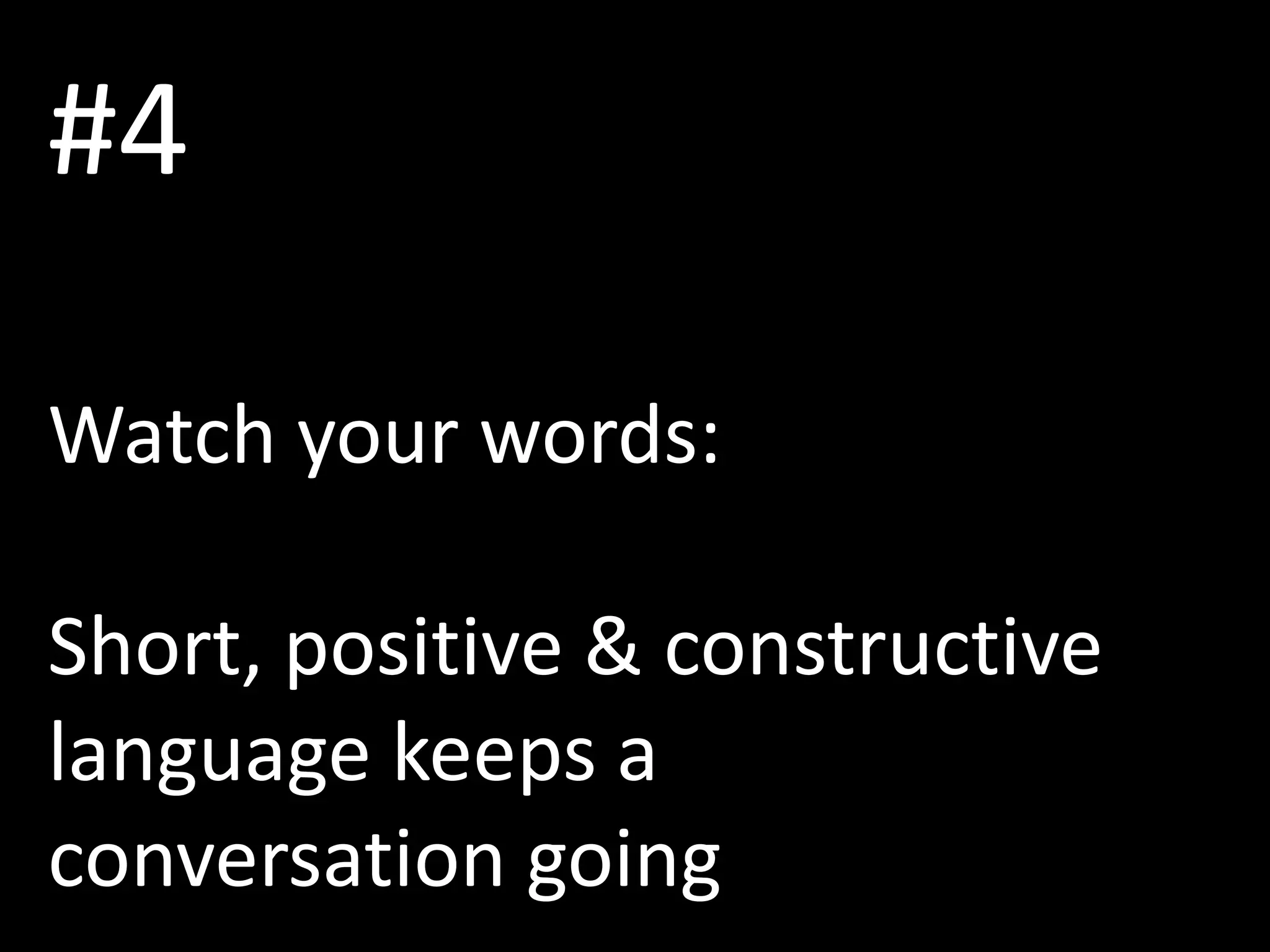 #4

Watch your words:

Short, positive & constructive language keeps a conversation going